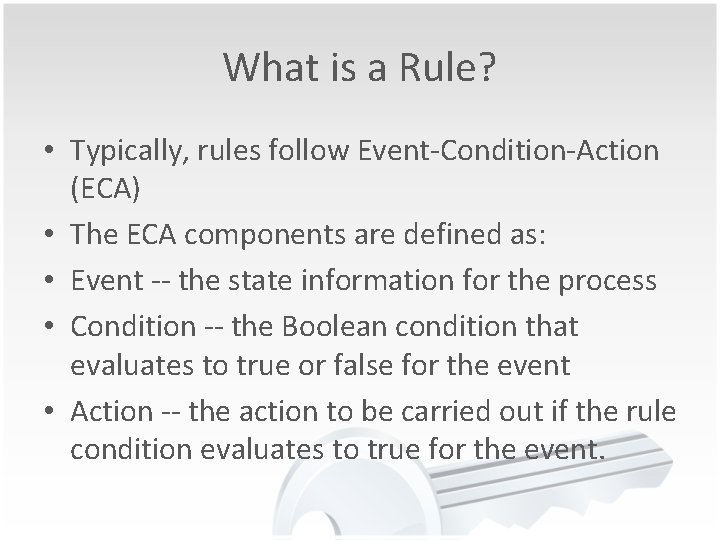 What is a Rule?

• Typically, rules follow Event-Condition-Action (ECA)
• The ECA components are defined as:
• Event -- the state information for the process
• Condition -- the Boolean condition that evaluates to true or false for the event
• Action -- the action to be carried out if the rule condition evaluates to true for the event.